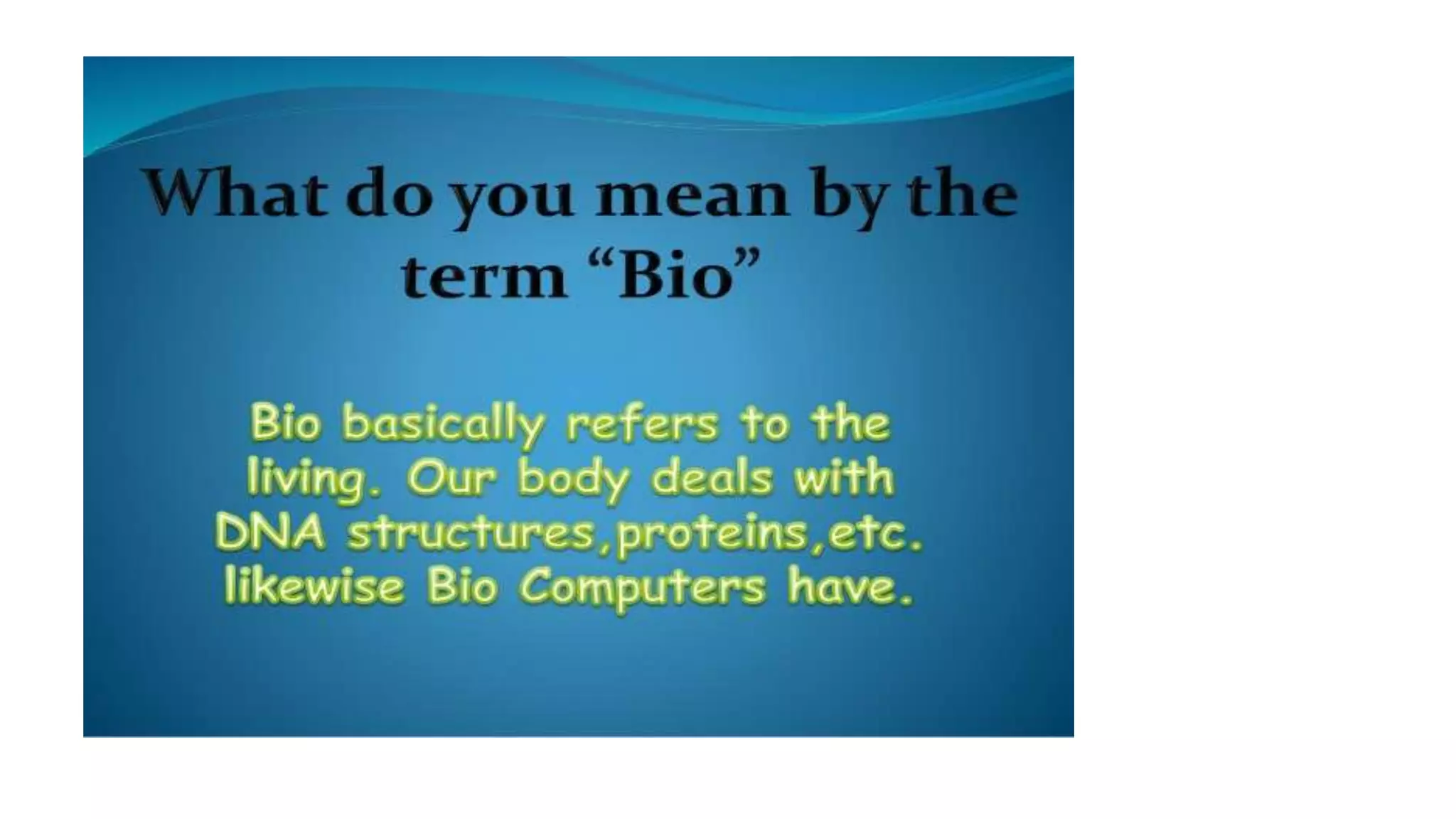 What do you mean by the term “Bio”

Bio basically refers to the living. Our body deals with DNA structures,proteins,etc. likewise Bio Computers have.